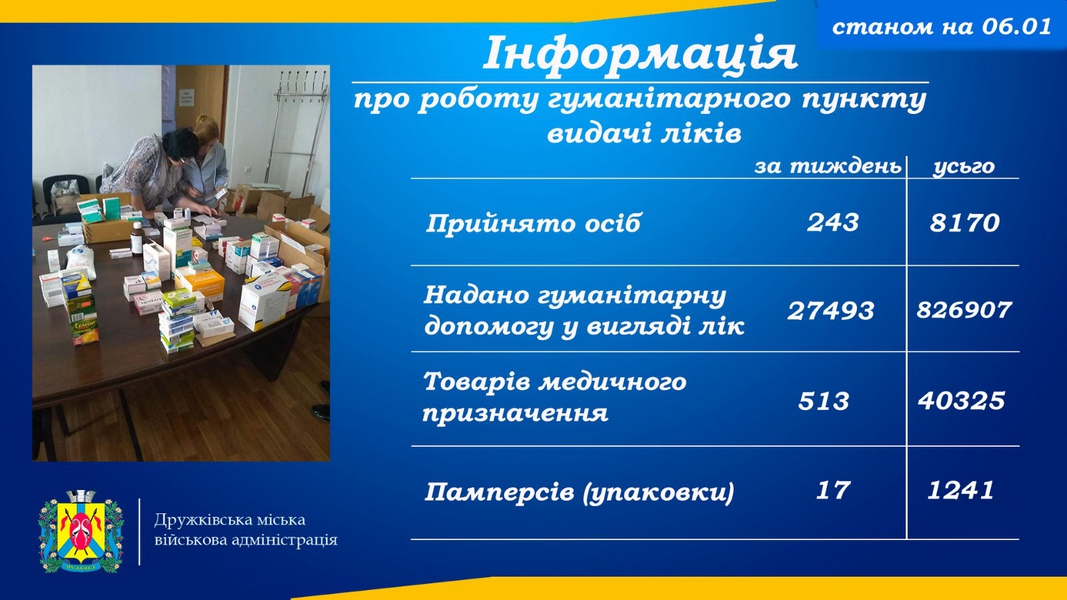 станом на 06.01

Інформація

про роботу гуманітарного пункту видачі ліків

| | за тиждень | усього |
|---|---|---|
| Прийнято осіб | 243 | 8170 |
| Надано гуманітарну допомогу у вигляді лік | 27493 | 826907 |
| Товарів медичного призначення | 513 | 40325 |
| Памперсів (упаковки) | 17 | 1241 |

Дружківська міська військова адміністрація